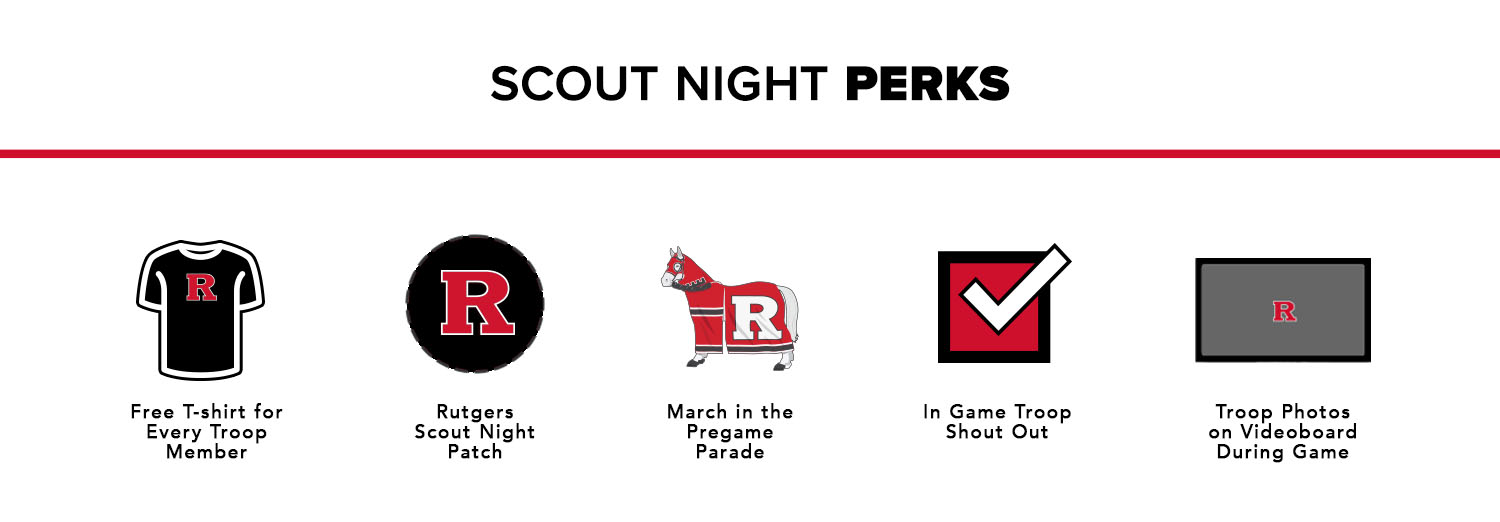 SCOUT NIGHT PERKS

R

Free T-shirt for Every Troop Member

R

Rutgers Scout Night Patch

R

March in the Pregame Parade

In Game Troop Shout Out

R

Troop Photos on Videoboard During Game